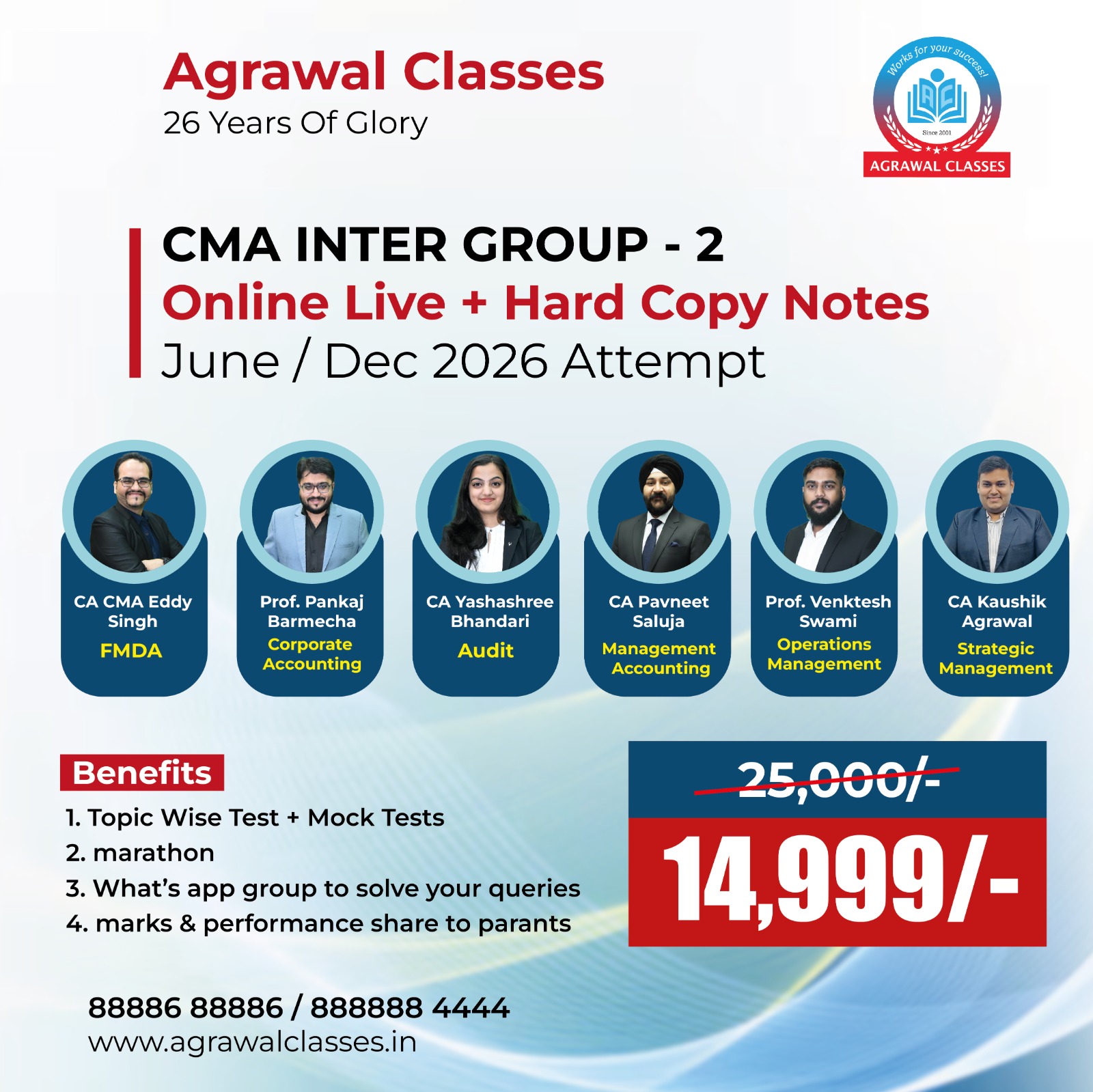 Agrawal Classes
26 Years Of Glory

Works for your success!
AC
Since 2001
AGRAWAL CLASSES

CMA INTER GROUP - 2
Online Live + Hard Copy Notes
June / Dec 2026 Attempt

CA CMA Eddy Singh
FMDA

Prof. Pankaj Barmecha
Corporate Accounting

CA Yashashree Bhandari
Audit

CA Pavneet Saluja
Management Accounting

Prof. Venktesh Swami
Operations Management

CA Kaushik Agrawal
Strategic Management

Benefits
1. Topic Wise Test + Mock Tests
2. marathon
3. What's app group to solve your queries
4. marks & performance share to parants

25,000/-
14,999/-

88886 88886 / 888888 4444
www.agrawalclasses.in